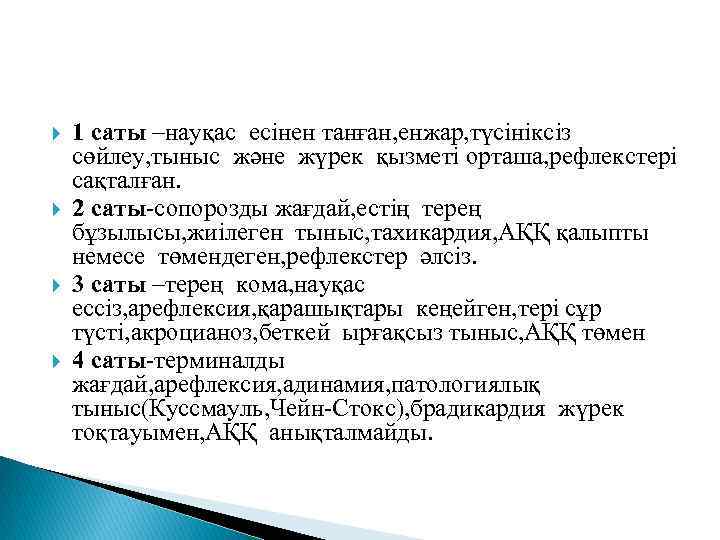 1 саты –науқас есінен танған,енжар,түсініксіз сөйлеу,тыныс және жүрек қызметі орташа,рефлекстері сақталған.

2 саты-сопорозды жағдай,естің терең бұзылысы,жиілеген тыныс,тахикардия,АҚҚ қалыпты немесе төмендеген,рефлекстер әлсіз.

3 саты –терең кома,науқас ессіз,арефлексия,қарашықтары кеңейген,тері сұр түсті,акроцианоз,беткей ырғақсыз тыныс,АҚҚ төмен

4 саты-терминалды жағдай,арефлексия,адинамия,патологиялық тыныс(Куссмауль,Чейн-Стокс),брадикардия жүрек тоқтауымен,АҚҚ анықталмайды.